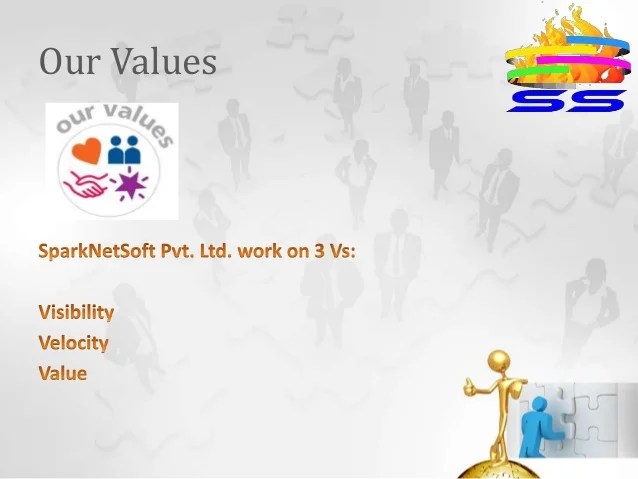 Our Values

SS

our values

SparkNetSoft Pvt. Ltd. work on 3 Vs:

Visibility
Velocity
Value